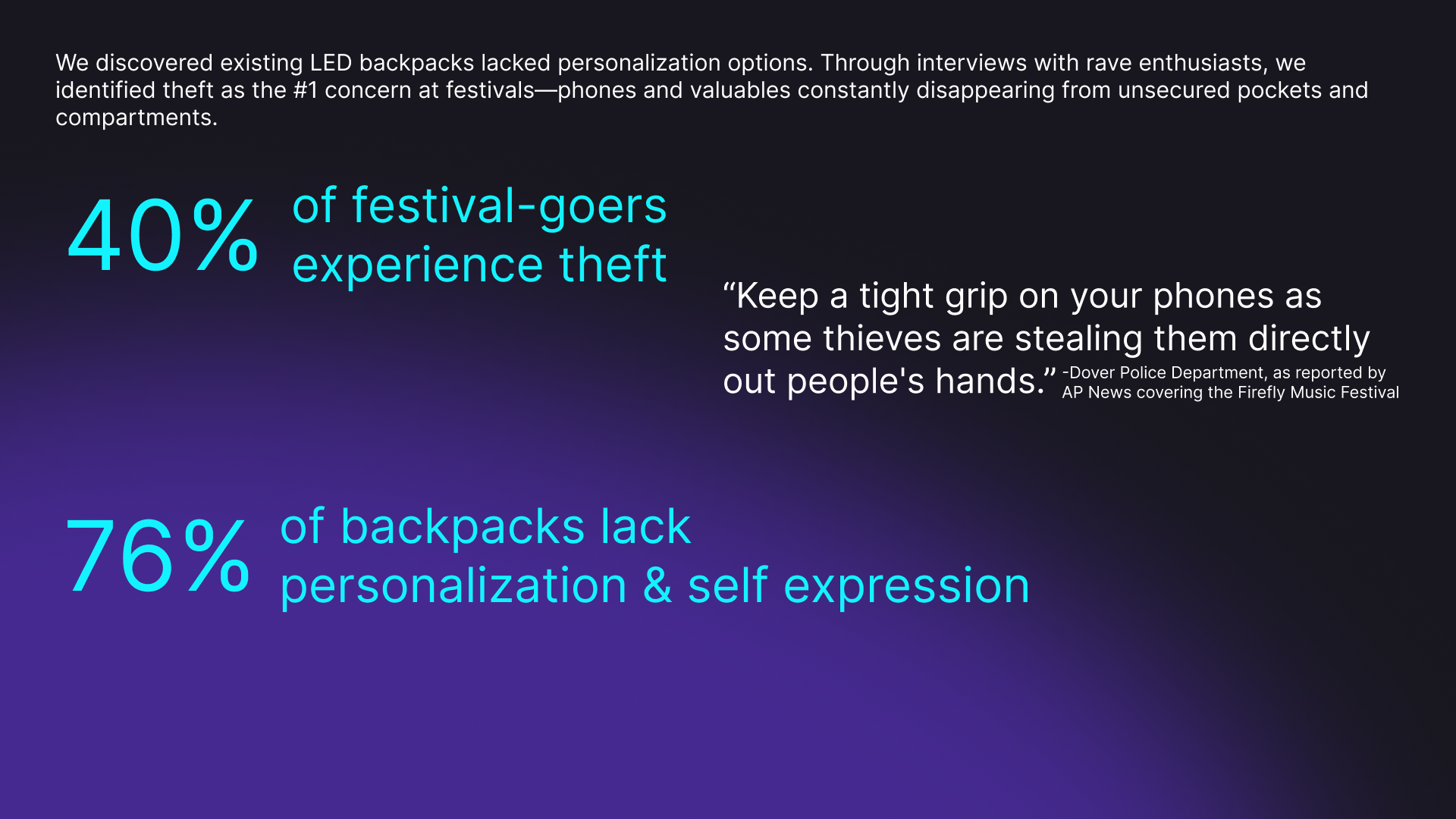 We discovered existing LED backpacks lacked personalization options. Through interviews with rave enthusiasts, we identified theft as the #1 concern at festivals—phones and valuables constantly disappearing from unsecured pockets and compartments.

40% of festival-goers experience theft

“Keep a tight grip on your phones as some thieves are stealing them directly out people's hands.” -Dover Police Department, as reported by AP News covering the Firefly Music Festival

76% of backpacks lack personalization & self expression